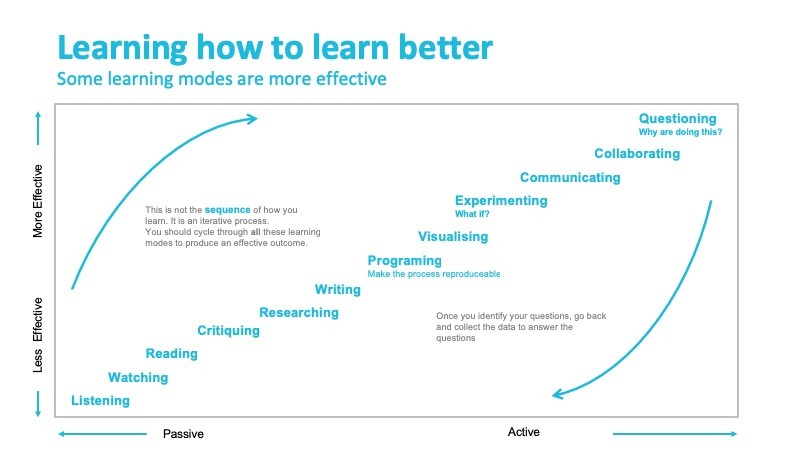 Learning how to learn better

Some learning modes are more effective

More Effective

Less Effective

This is not the sequence of how you learn. It is an iterative process. You should cycle through all these learning modes to produce an effective outcome.

Questioning
Why are doing this?

Collaborating

Communicating

Experimenting
What if?

Visualising

Programing
Make the process reproduceable

Writing

Researching

Critiquing

Reading

Watching

Listening

Once you identify your questions, go back and collect the data to answer the questions

Passive

Active